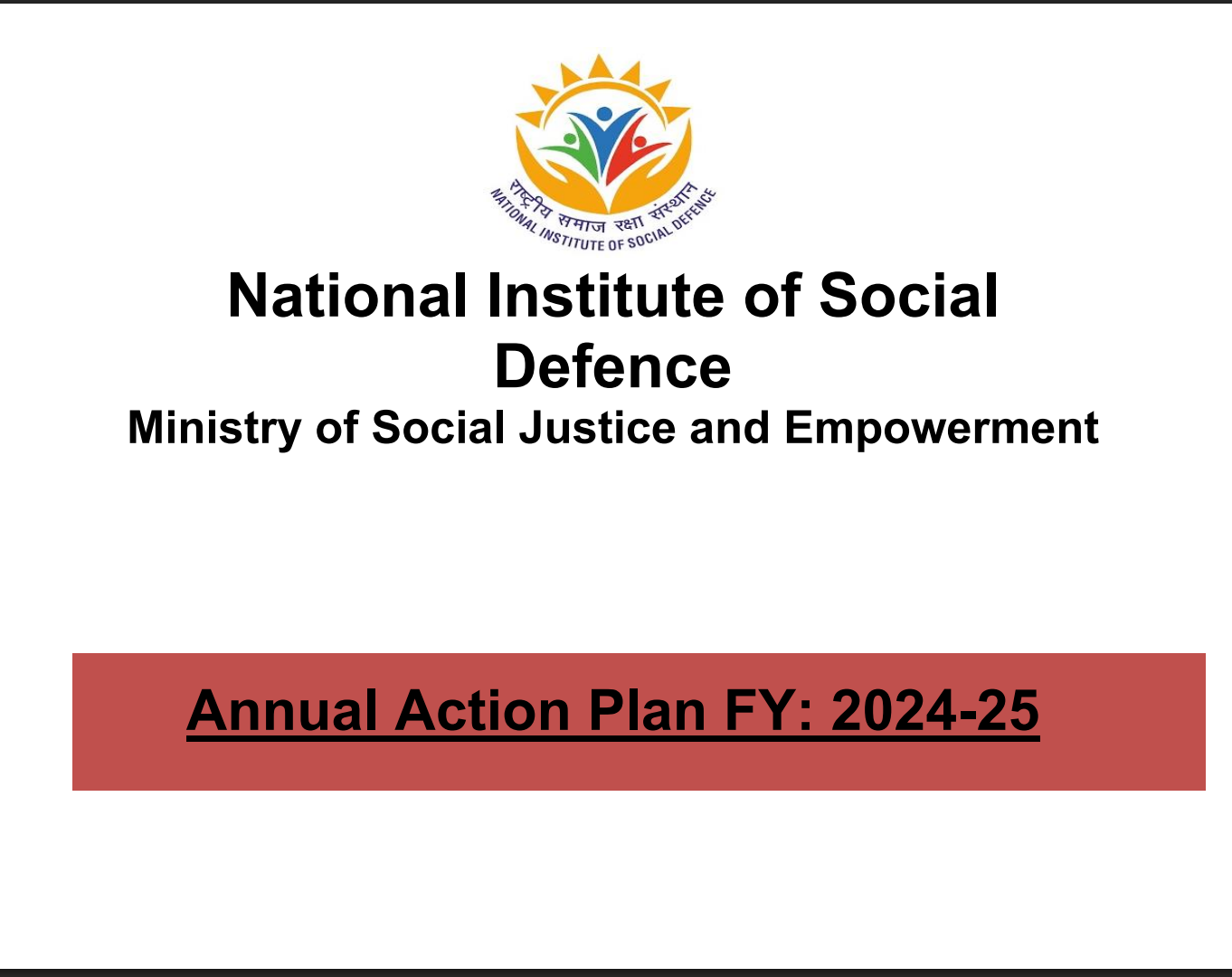 राष्ट्रीय समाज रक्षा संस्थान
NATIONAL INSTITUTE OF SOCIAL DEFENCE

National Institute of Social Defence
Ministry of Social Justice and Empowerment

Annual Action Plan FY: 2024-25